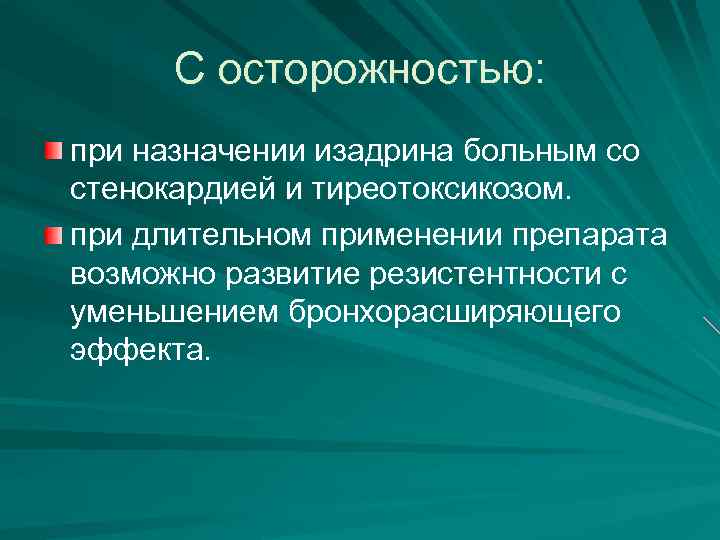 С осторожностью:

при назначении изадрина больным со стенокардией и тиреотоксикозом.

при длительном применении препарата возможно развитие резистентности с уменьшением бронхорасширяющего эффекта.